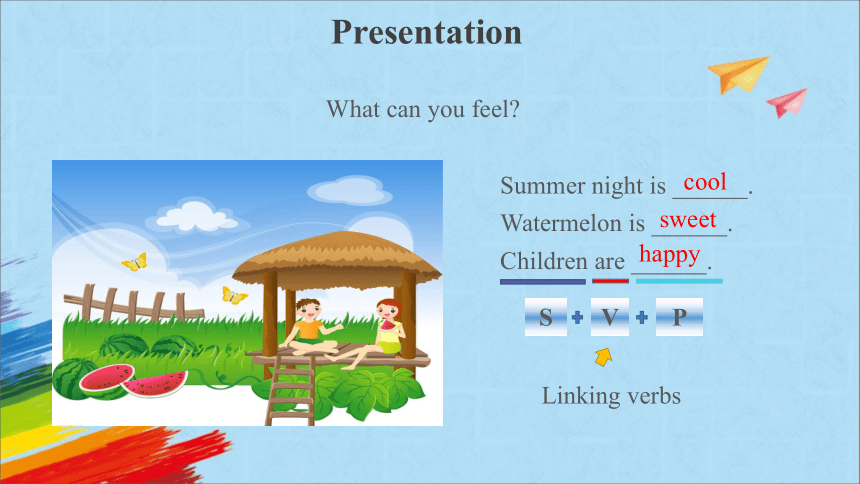 Presentation

What can you feel?

Summer night is cool.
Watermelon is sweet.
Children are happy.

S + V + P

Linking verbs